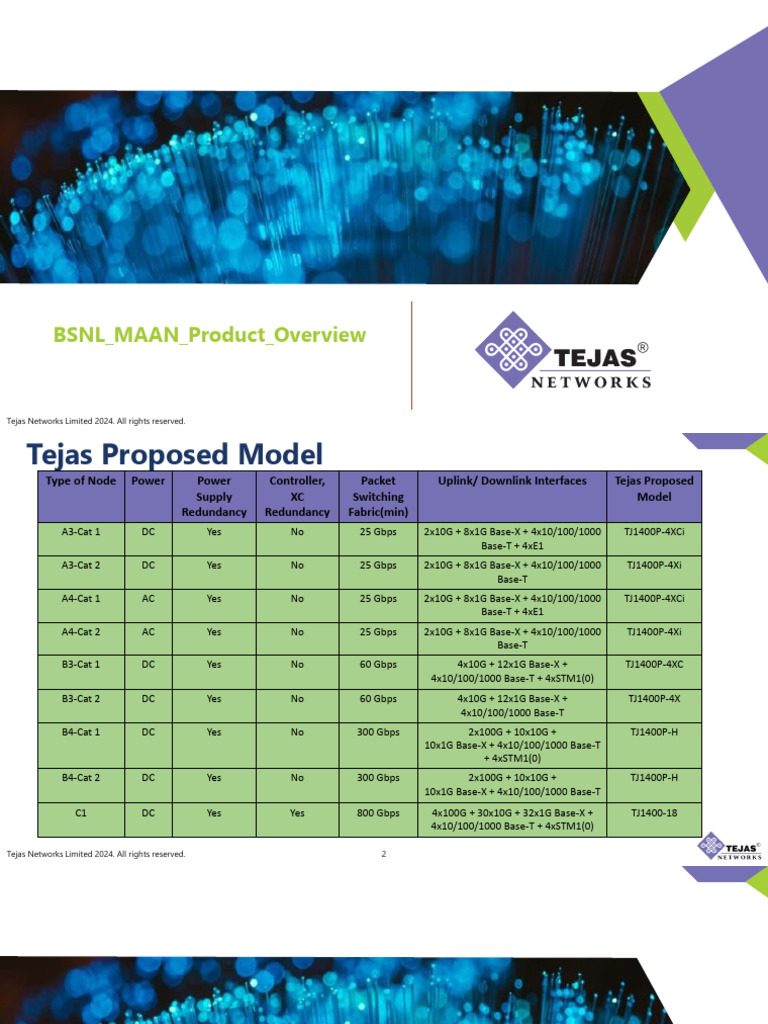 BSNL_MAAN_Product_Overview

TEJAS®
NETWORKS

Tejas Networks Limited 2024. All rights reserved.

Tejas Proposed Model

| Type of Node | Power | Power Supply Redundancy | Controller, XC Redundancy | Packet Switching Fabric(min) | Uplink/ Downlink Interfaces | Tejas Proposed Model |
|---|---|---|---|---|---|---|
| A3-Cat 1 | DC | Yes | No | 25 Gbps | 2x10G + 8x1G Base-X + 4x10/100/1000 Base-T + 4xE1 | TJ1400P-4XCi |
| A3-Cat 2 | DC | Yes | No | 25 Gbps | 2x10G + 8x1G Base-X + 4x10/100/1000 Base-T | TJ1400P-4Xi |
| A4-Cat 1 | AC | Yes | No | 25 Gbps | 2x10G + 8x1G Base-X + 4x10/100/1000 Base-T + 4xE1 | TJ1400P-4XCi |
| A4-Cat 2 | AC | Yes | No | 25 Gbps | 2x10G + 8x1G Base-X + 4x10/100/1000 Base-T | TJ1400P-4Xi |
| B3-Cat 1 | DC | Yes | No | 60 Gbps | 4x10G + 12x1G Base-X + 4x10/100/1000 Base-T + 4xSTM1(0) | TJ1400P-4XC |
| B3-Cat 2 | DC | Yes | No | 60 Gbps | 4x10G + 12x1G Base-X + 4x10/100/1000 Base-T | TJ1400P-4X |
| B4-Cat 1 | DC | Yes | No | 300 Gbps | 2x100G + 10x10G + 10x1G Base-X + 4x10/100/1000 Base-T + 4xSTM1(0) | TJ1400P-H |
| B4-Cat 2 | DC | Yes | No | 300 Gbps | 2x100G + 10x10G + 10x1G Base-X + 4x10/100/1000 Base-T | TJ1400P-H |
| C1 | DC | Yes | Yes | 800 Gbps | 4x100G + 30x10G + 32x1G Base-X + 4x10/100/1000 Base-T + 4xSTM1(0) | TJ1400-18 |

Tejas Networks Limited 2024. All rights reserved. 2

TEJAS®
NETWORKS